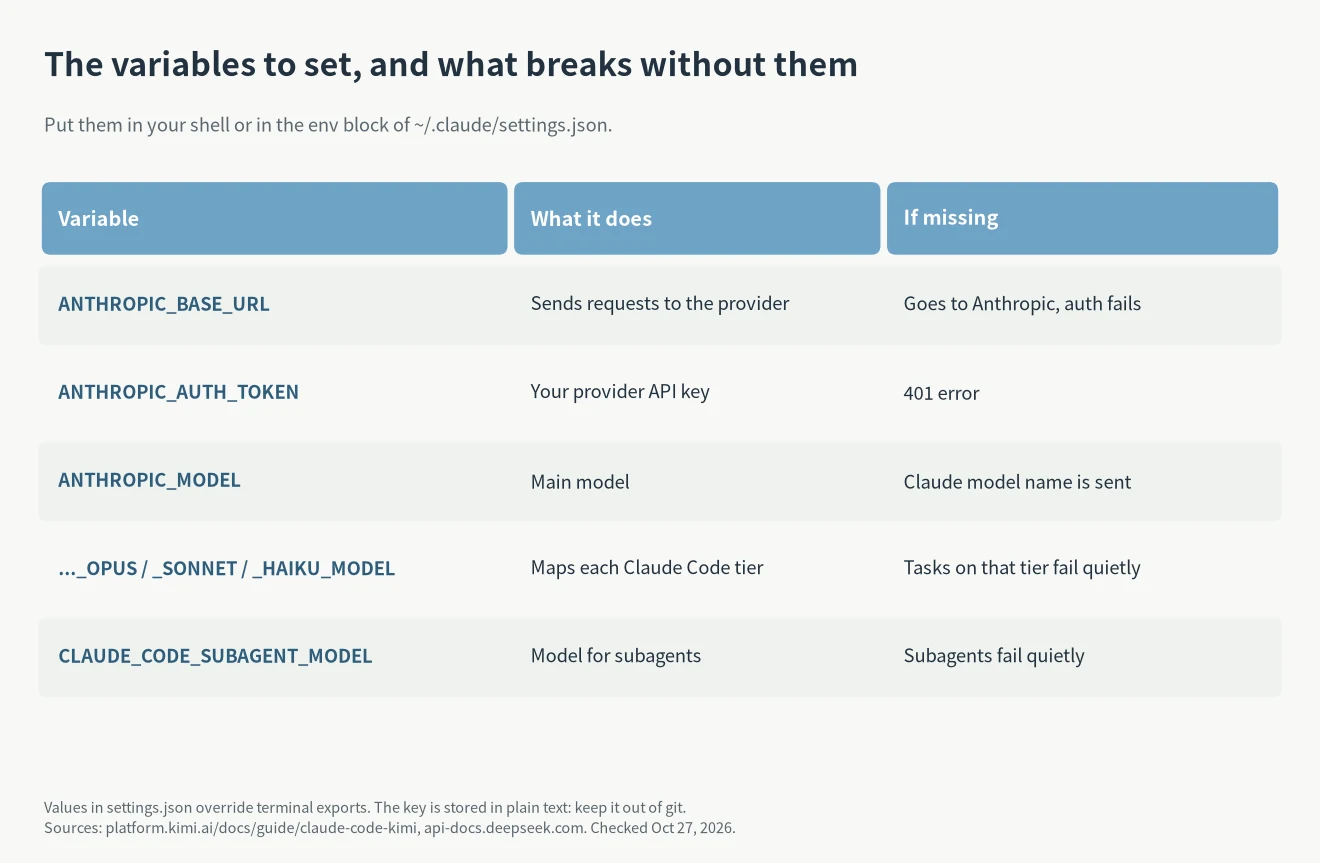 The variables to set, and what breaks without them

Put them in your shell or in the env block of ~/.claude/settings.json.

| Variable | What it does | If missing |
|---|---|---|
| ANTHROPIC_BASE_URL | Sends requests to the provider | Goes to Anthropic, auth fails |
| ANTHROPIC_AUTH_TOKEN | Your provider API key | 401 error |
| ANTHROPIC_MODEL | Main model | Claude model name is sent |
| ..._OPUS / _SONNET / _HAIKU_MODEL | Maps each Claude Code tier | Tasks on that tier fail quietly |
| CLAUDE_CODE_SUBAGENT_MODEL | Model for subagents | Subagents fail quietly |

Values in settings.json override terminal exports. The key is stored in plain text: keep it out of git.
Sources: platform.kimi.ai/docs/guide/claude-code-kimi, api-docs.deepseek.com. Checked Oct 27, 2026.